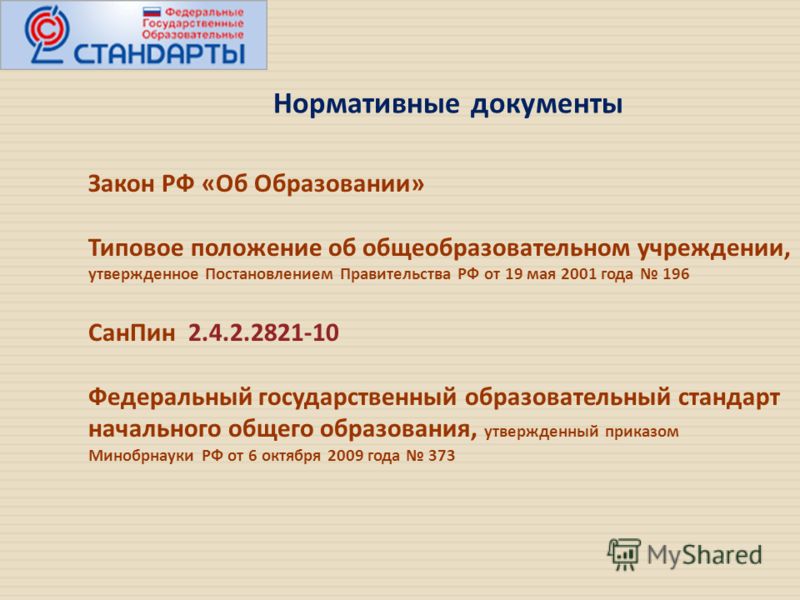 Федеральные Государственные Образовательные СТАНДАРТЫ

Нормативные документы

Закон РФ «Об Образовании»

Типовое положение об общеобразовательном учреждении, утвержденное Постановлением Правительства РФ от 19 мая 2001 года № 196

СанПин 2.4.2.2821-10

Федеральный государственный образовательный стандарт начального общего образования, утвержденный приказом Минобрнауки РФ от 6 октября 2009 года № 373

MyShared